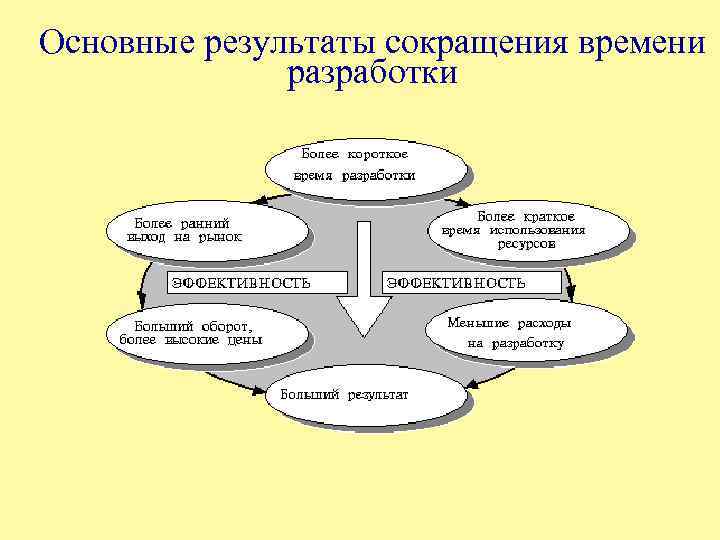 Основные результаты сокращения времени разработки

Более короткое время разработки

Более ранний выход на рынок

Более краткое время использования ресурсов

ЭФФЕКТИВНОСТЬ

ЭФФЕКТИВНОСТЬ

Больший оборот, более высокие цены

Меньшие расходы на разработку

Больший результат